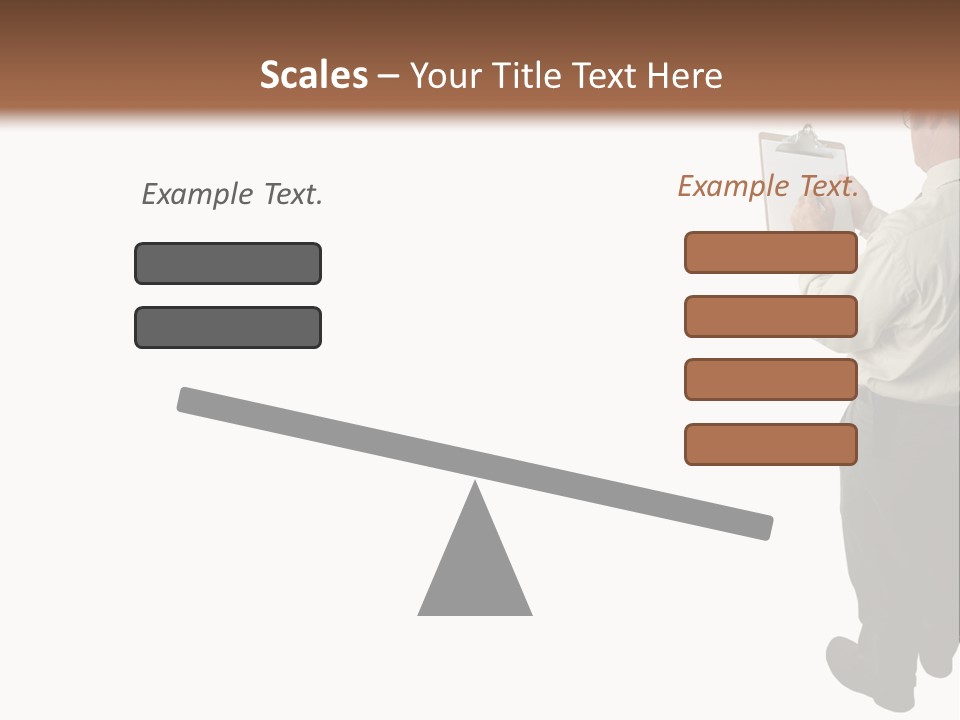 Scales – Your Title Text Here

Example Text.

Example Text.